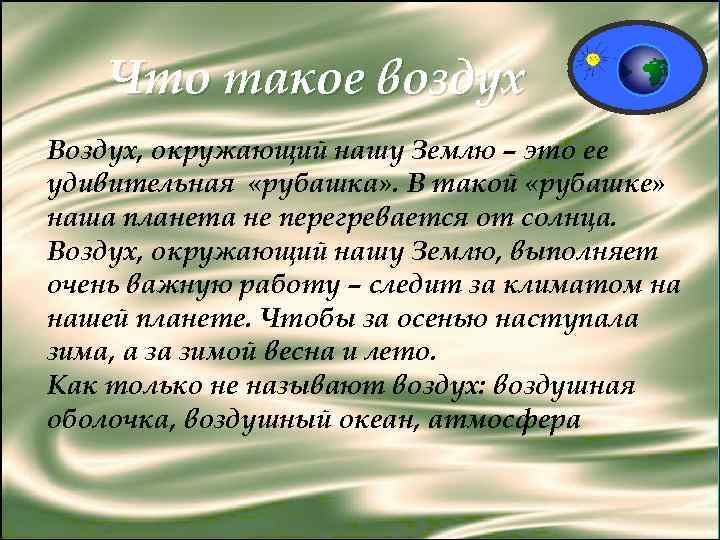 Что такое воздух

Воздух, окружающий нашу Землю – это ее удивительная «рубашка». В такой «рубашке» наша планета не перегревается от солнца. Воздух, окружающий нашу Землю, выполняет очень важную работу – следит за климатом на нашей планете. Чтобы за осенью наступала зима, а за зимой весна и лето.
Как только не называют воздух: воздушная оболочка, воздушный океан, атмосфера